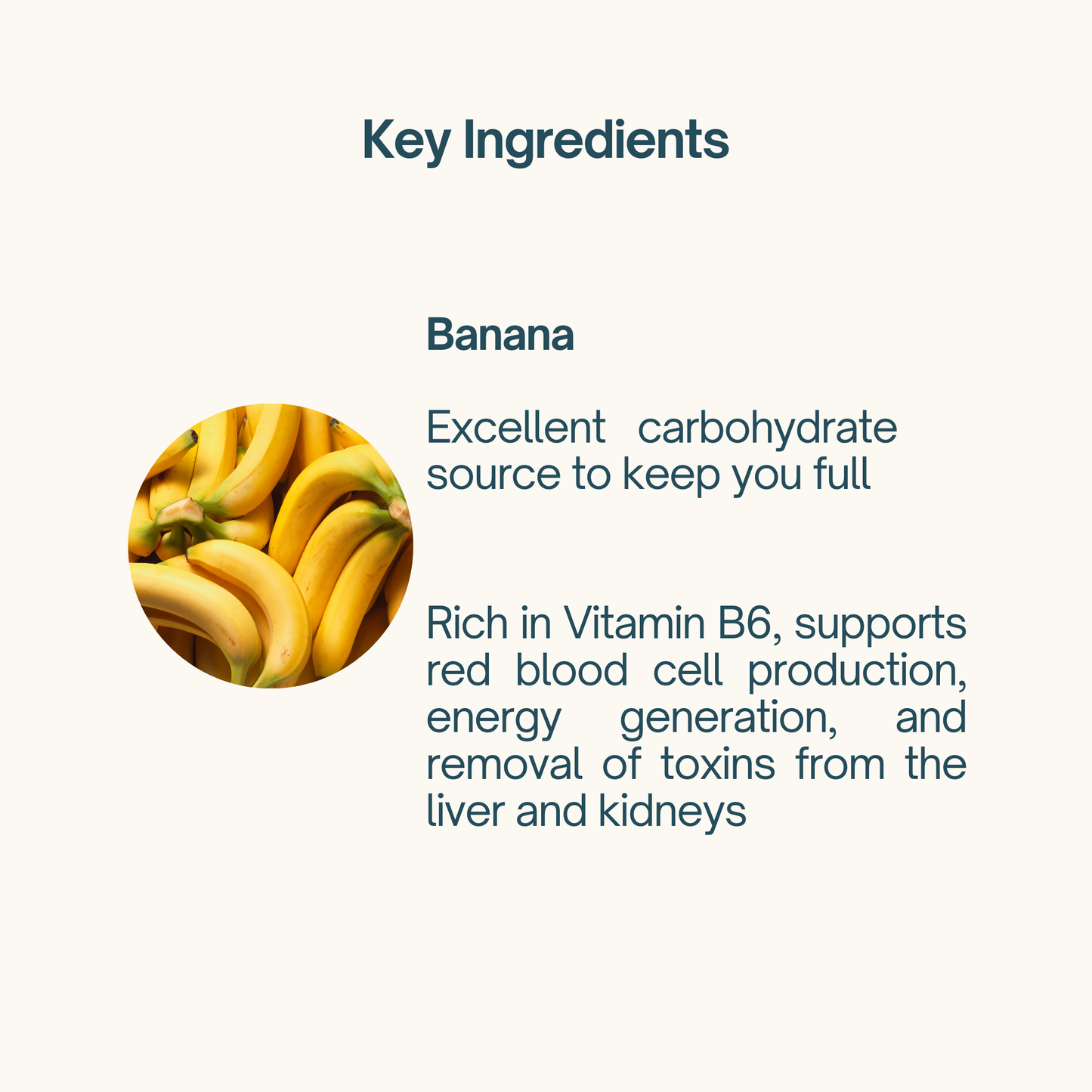 Key Ingredients

Banana

Excellent carbohydrate source to keep you full

Rich in Vitamin B6, supports red blood cell production, energy generation, and removal of toxins from the liver and kidneys